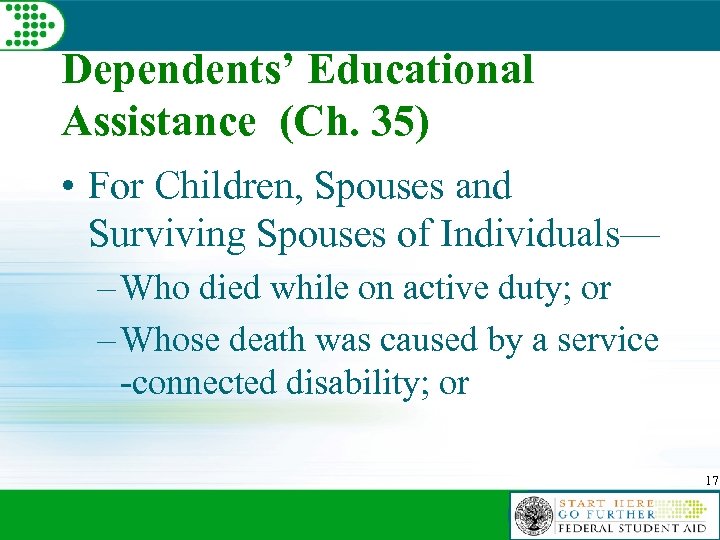 Dependents' Educational Assistance (Ch. 35)

• For Children, Spouses and Surviving Spouses of Individuals—

– Who died while on active duty; or

– Whose death was caused by a service -connected disability; or

17

START HERE
GO FURTHER
FEDERAL STUDENT AID